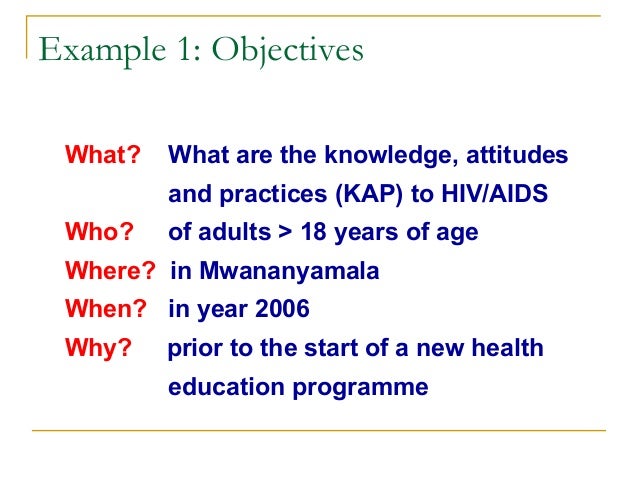 Example 1: Objectives

What? What are the knowledge, attitudes and practices (KAP) to HIV/AIDS
Who? of adults > 18 years of age
Where? in Mwananyamala
When? in year 2006
Why? prior to the start of a new health education programme